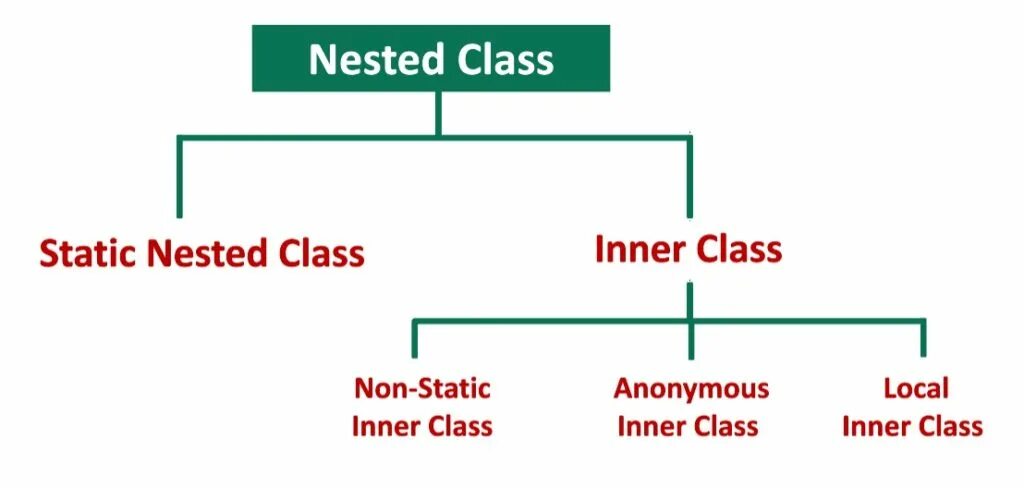 Nested Class

Static Nested Class

Inner Class

Non-Static Inner Class

Anonymous Inner Class

Local Inner Class